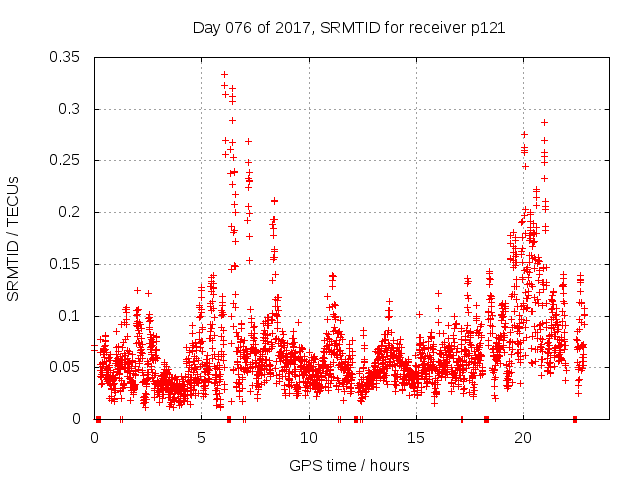 Day 076 of 2017, SRMTID for receiver p121

SRMTID / TECUs

0.35
0.3
0.25
0.2
0.15
0.1
0.05
0

0
5
10
15
20

GPS time / hours